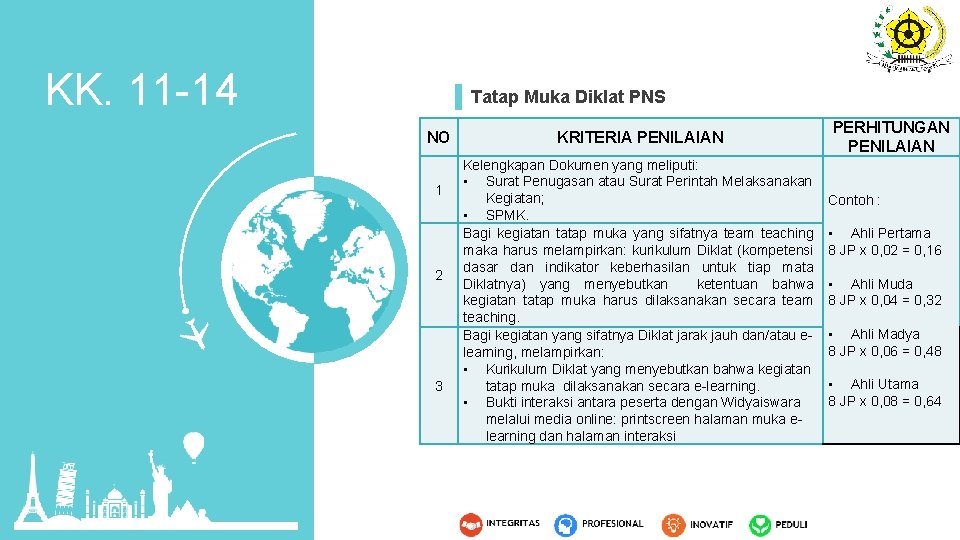 KK. 11-14

Tatap Muka Diklat PNS

| NO | KRITERIA PENILAIAN | PERHITUNGAN PENILAIAN |
|---|---|---|
| 1 | Kelengkapan Dokumen yang meliputi: • Surat Penugasan atau Surat Perintah Melaksanakan Kegiatan; • SPMK. | Contoh : • Ahli Pertama 8 JP x 0,02 = 0,16 • Ahli Muda 8 JP x 0,04 = 0,32 • Ahli Madya 8 JP x 0,06 = 0,48 • Ahli Utama 8 JP x 0,08 = 0,64 |
| 2 | Bagi kegiatan tatap muka yang sifatnya team teaching maka harus melampirkan: kurikulum Diklat (kompetensi dasar dan indikator keberhasilan untuk tiap mata Diklatnya) yang menyebutkan ketentuan bahwa kegiatan tatap muka harus dilaksanakan secara team teaching. | |
| 3 | Bagi kegiatan yang sifatnya Diklat jarak jauh dan/atau e-learning, melampirkan: • Kurikulum Diklat yang menyebutkan bahwa kegiatan tatap muka dilaksanakan secara e-learning. • Bukti interaksi antara peserta dengan Widyaiswara melalui media online: printscreen halaman muka e-learning dan halaman interaksi | |

INTEGRITAS PROFESIONAL INOVATIF PEDULI